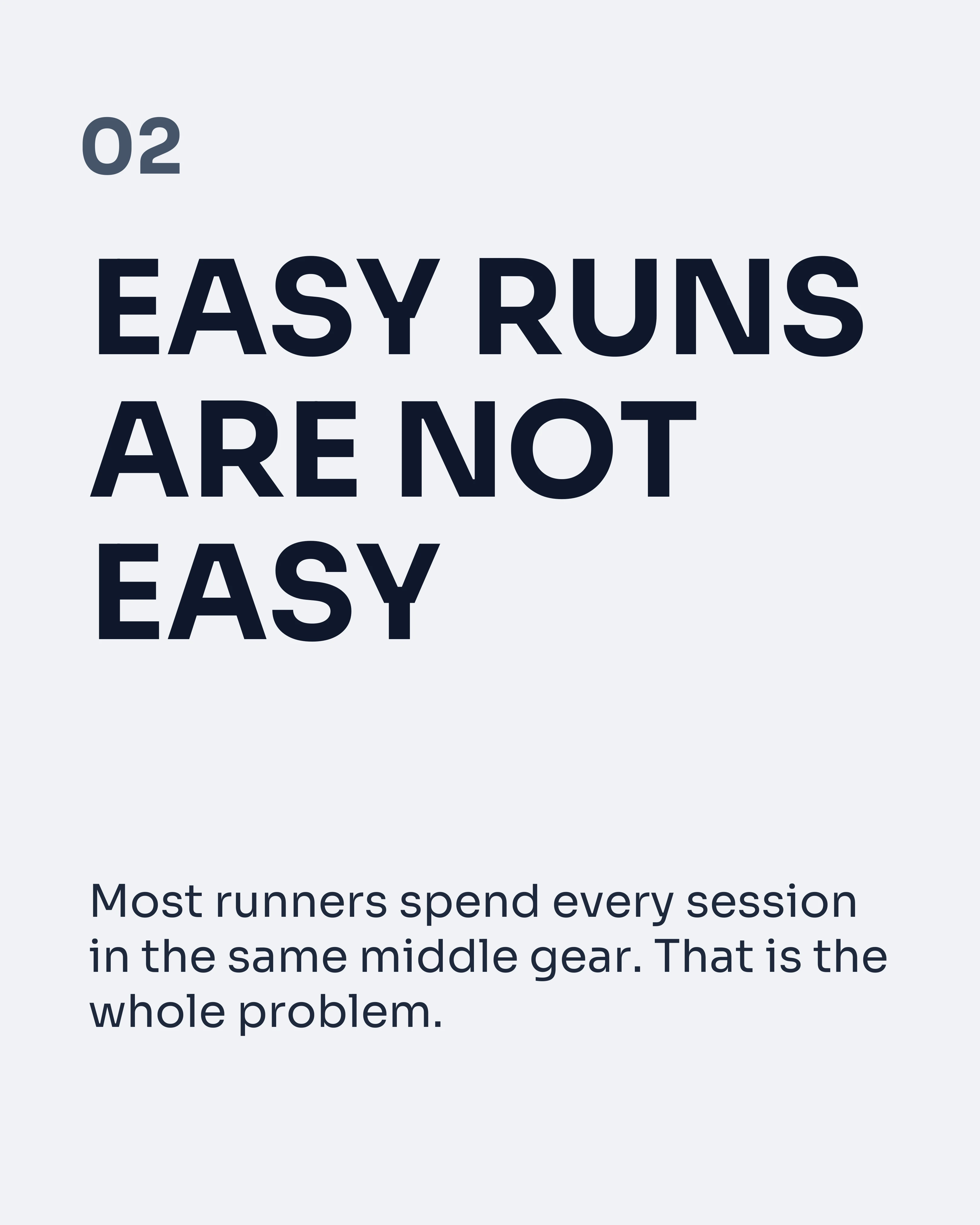 02

EASY RUNS ARE NOT EASY

Most runners spend every session in the same middle gear. That is the whole problem.